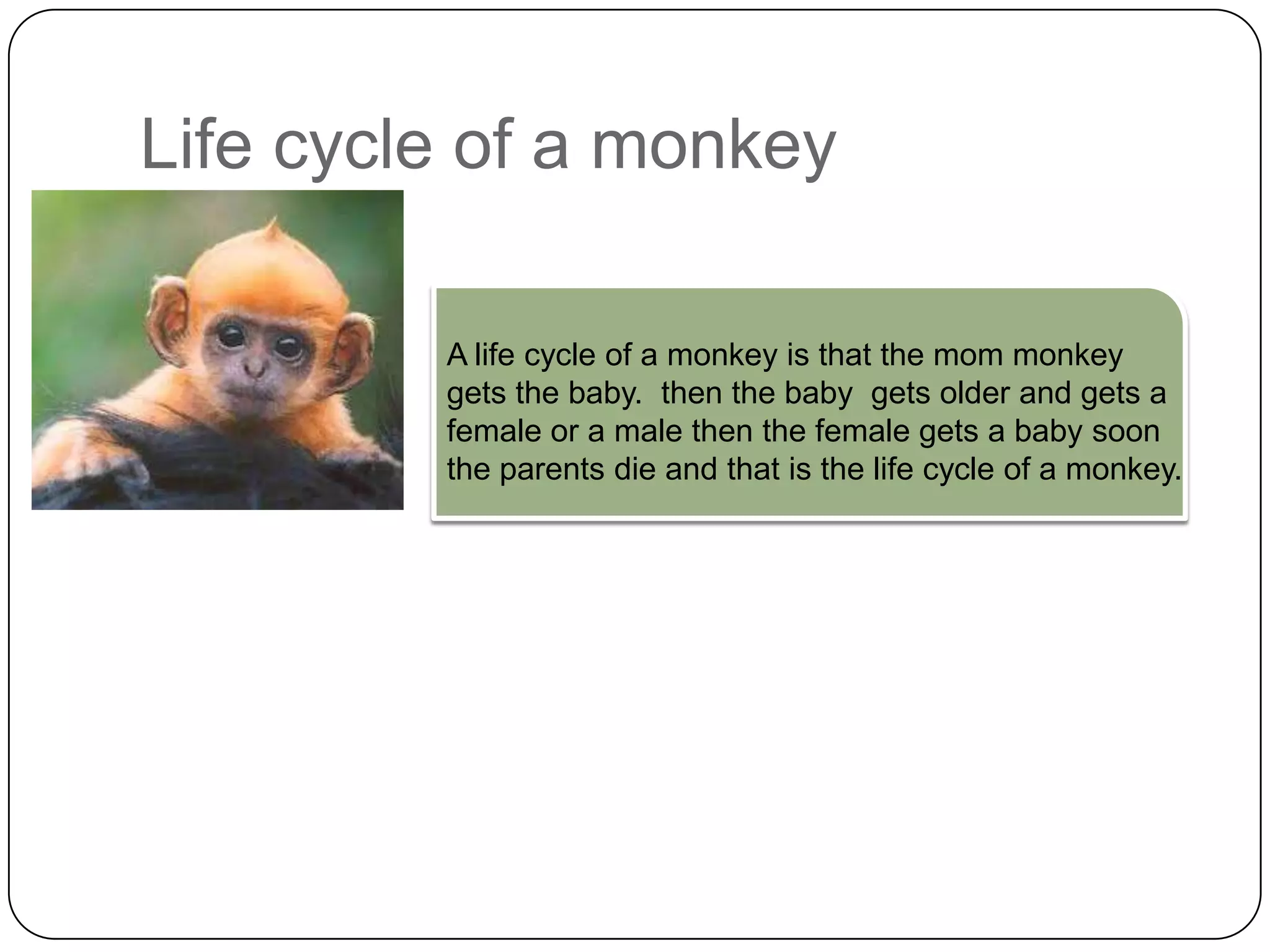 Life cycle of a monkey

A life cycle of a monkey is that the mom monkey gets the baby. then the baby gets older and gets a female or a male then the female gets a baby soon the parents die and that is the life cycle of a monkey.